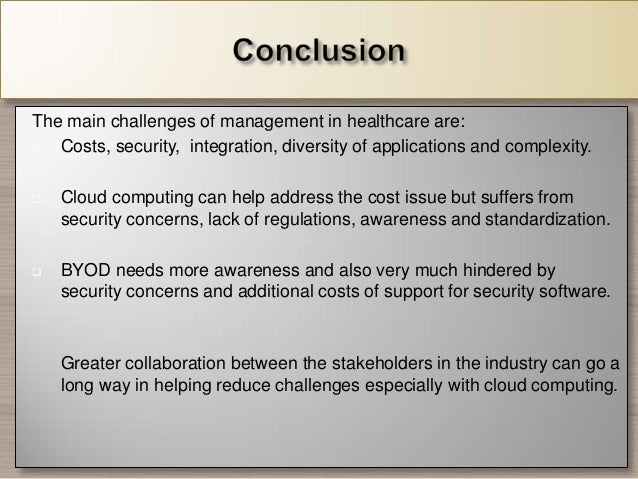 Conclusion

The main challenges of management in healthcare are:

Costs, security, integration, diversity of applications and complexity.

Cloud computing can help address the cost issue but suffers from security concerns, lack of regulations, awareness and standardization.

BYOD needs more awareness and also very much hindered by security concerns and additional costs of support for security software.

Greater collaboration between the stakeholders in the industry can go a long way in helping reduce challenges especially with cloud computing.